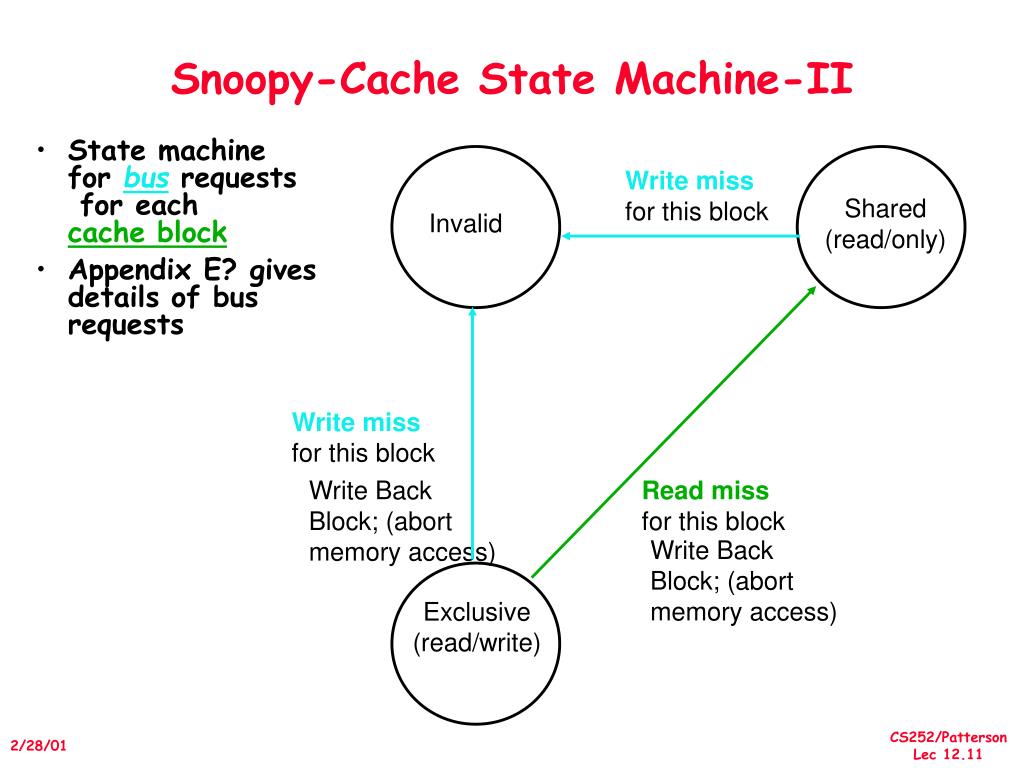 Snoopy-Cache State Machine-II

• State machine for bus requests for each cache block
• Appendix E? gives details of bus requests

Invalid

Write miss
for this block

Shared
(read/only)

Write miss
for this block

Write Back
Block; (abort
memory access)

Read miss
for this block

Write Back
Block; (abort
memory access)

Exclusive
(read/write)

2/28/01

CS252/Patterson
Lec 12.11